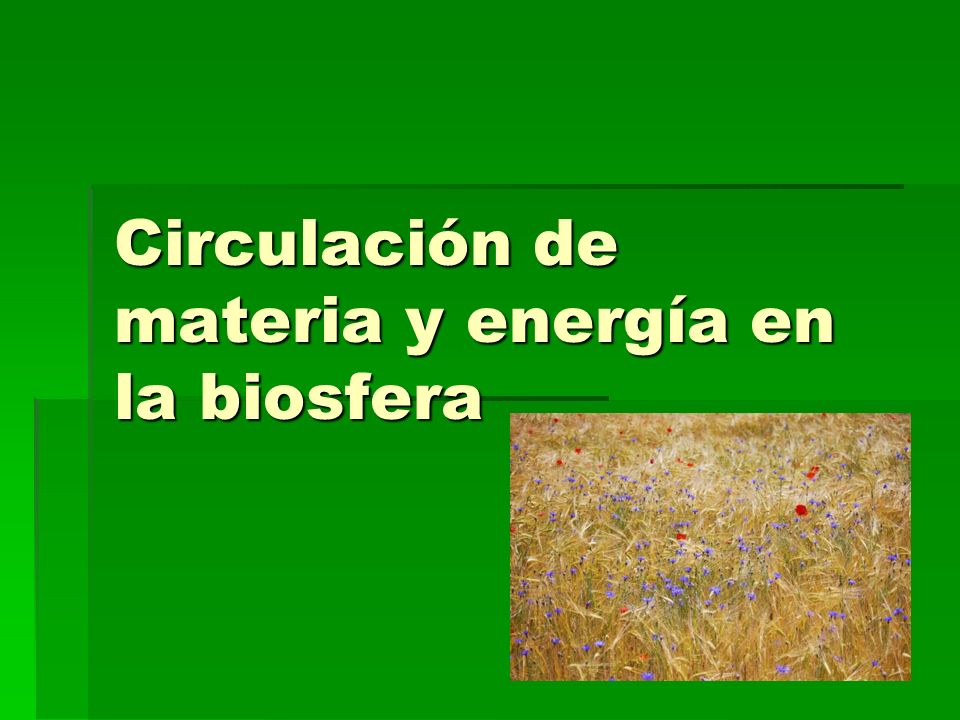 Circulación de materia y energía en la biosfera